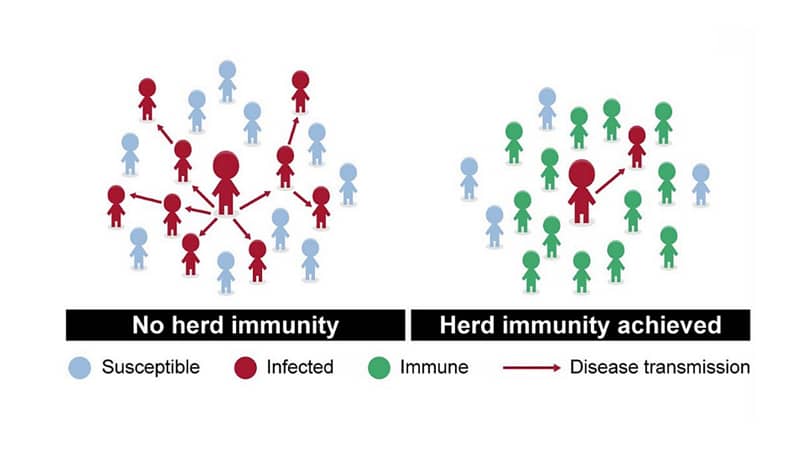 No herd immunity

Herd immunity achieved

Susceptible
Infected
Immune
Disease transmission